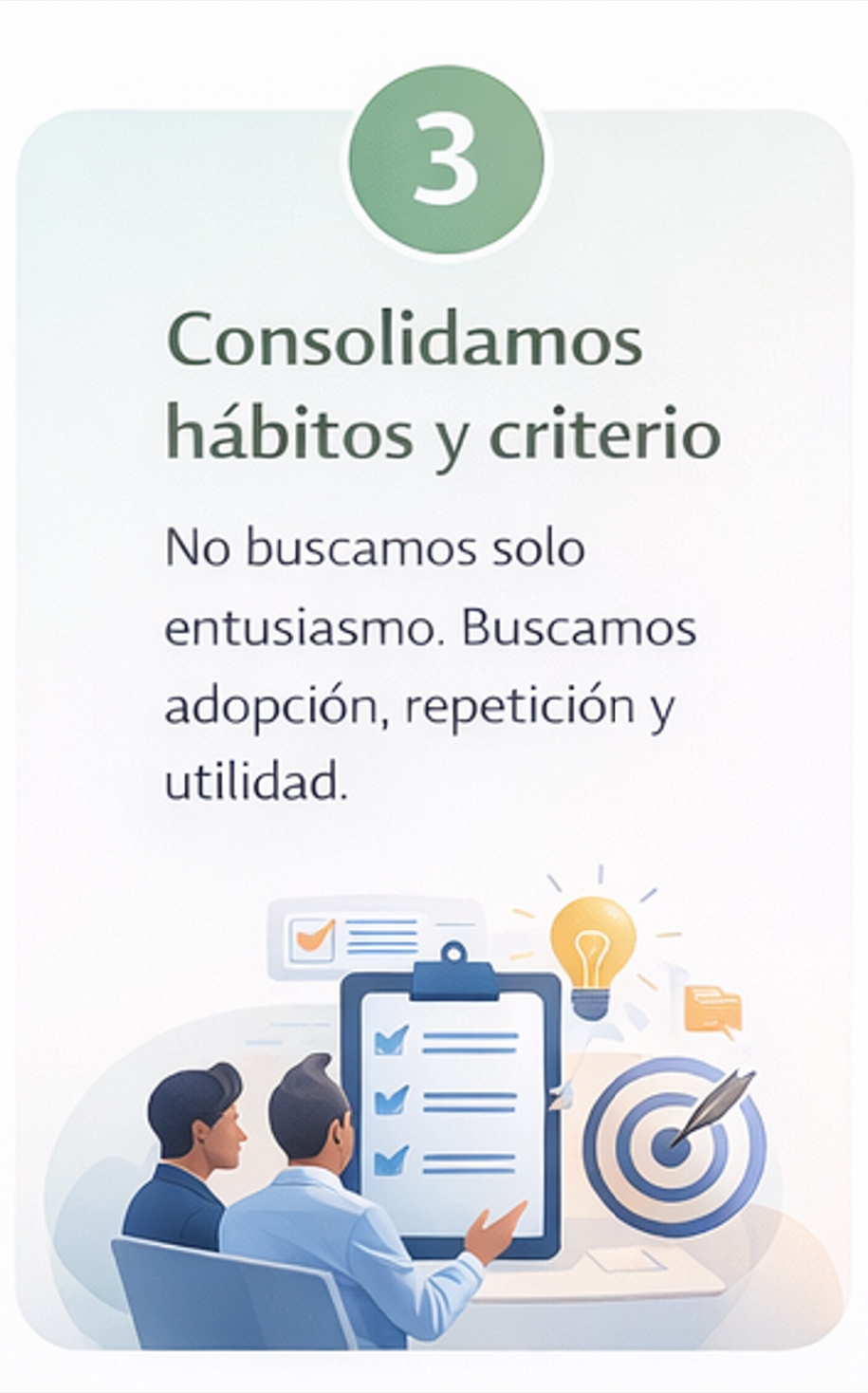 3

Consolidamos hábitos y criterio

No buscamos solo entusiasmo. Buscamos adopción, repetición y utilidad.